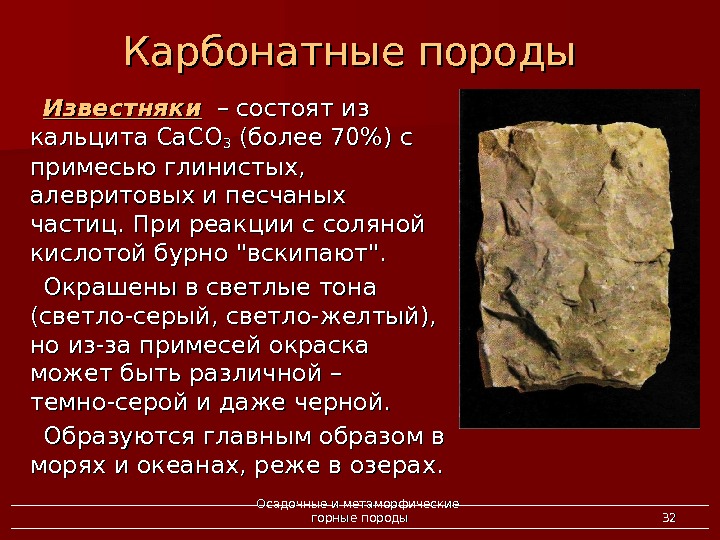 Карбонатные породы

Известняки – состоят из кальцита $CaCO_3$ (более 70%) с примесью глинистых, алевритовых и песчаных частиц. При реакции с соляной кислотой бурно "вскипают".

Окрашены в светлые тона (светло-серый, светло-желтый), но из-за примесей окраска может быть различной – темно-серой и даже черной.

Образуются главным образом в морях и океанах, реже в озерах.

Осадочные и метаморфические горные породы

32